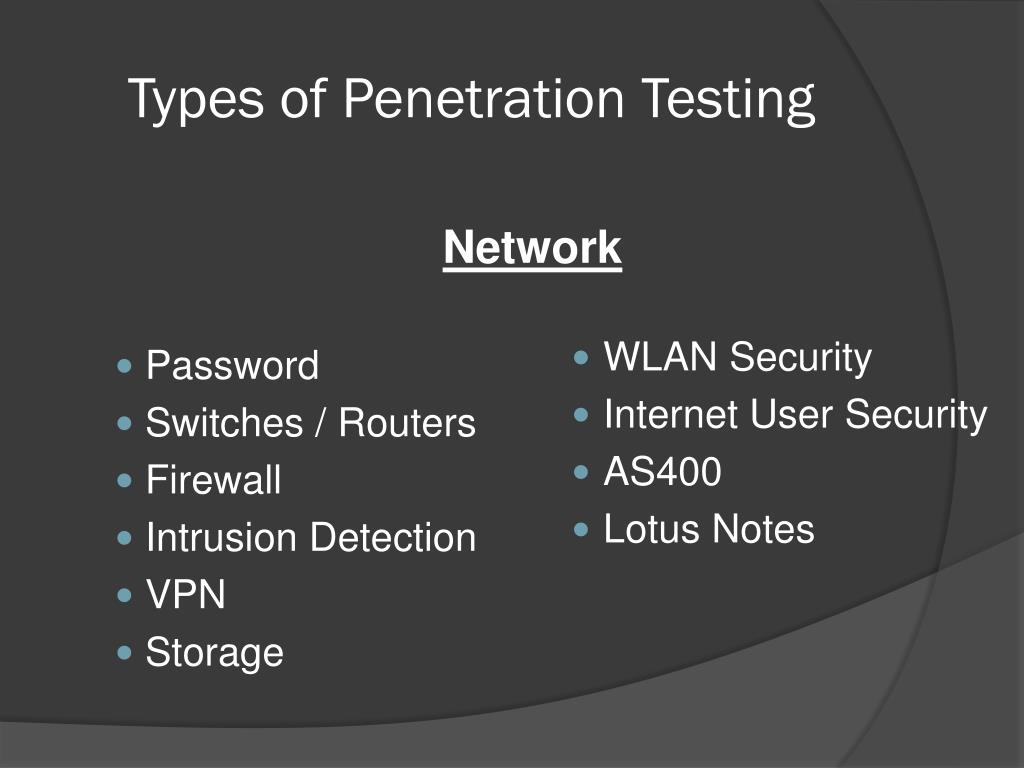 Types of Penetration Testing

Network

- Password
- Switches / Routers
- Firewall
- Intrusion Detection
- VPN
- Storage

- WLAN Security
- Internet User Security
- AS400
- Lotus Notes